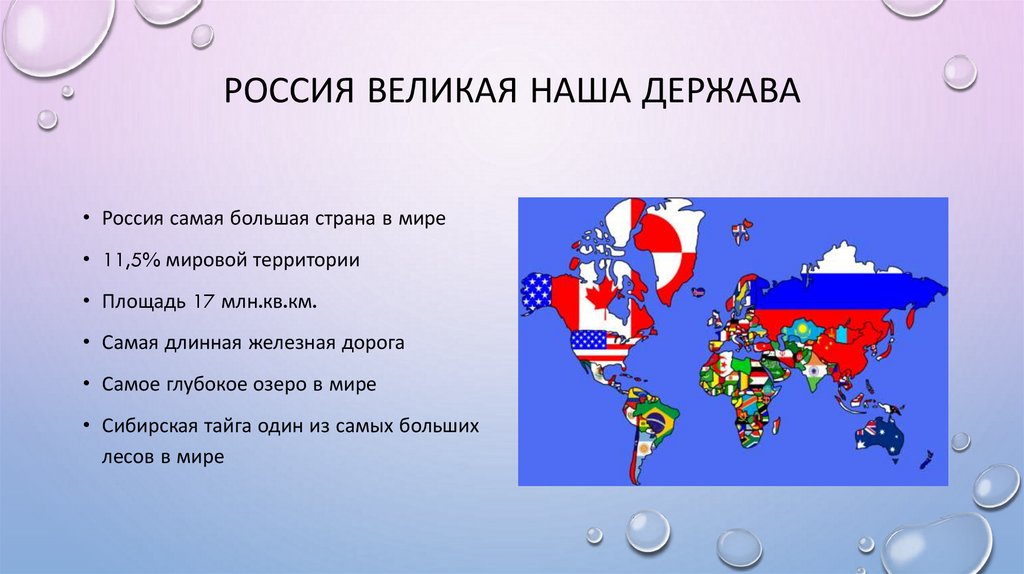 РОССИЯ ВЕЛИКАЯ НАША ДЕРЖАВА

• Россия самая большая страна в мире
• 11,5% мировой территории
• Площадь 17 млн.кв.км.
• Самая длинная железная дорога
• Самое глубокое озеро в мире
• Сибирская тайга один из самых больших лесов в мире